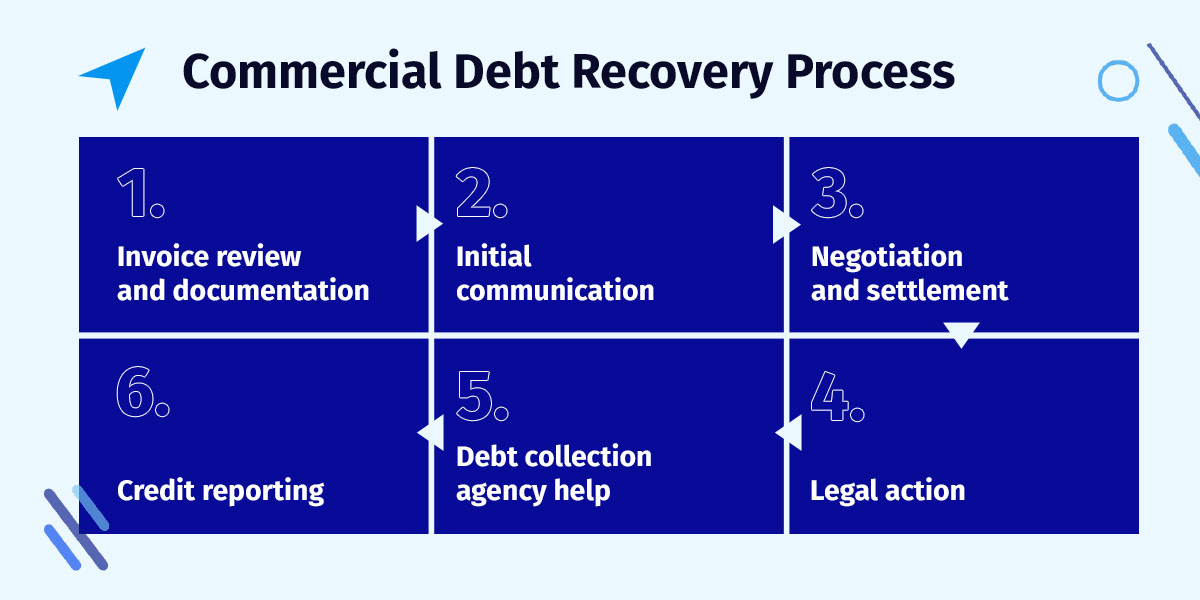 Commercial Debt Recovery Process

1.
Invoice review and documentation

2.
Initial communication

3.
Negotiation and settlement

4.
Legal action

5.
Debt collection agency help

6.
Credit reporting